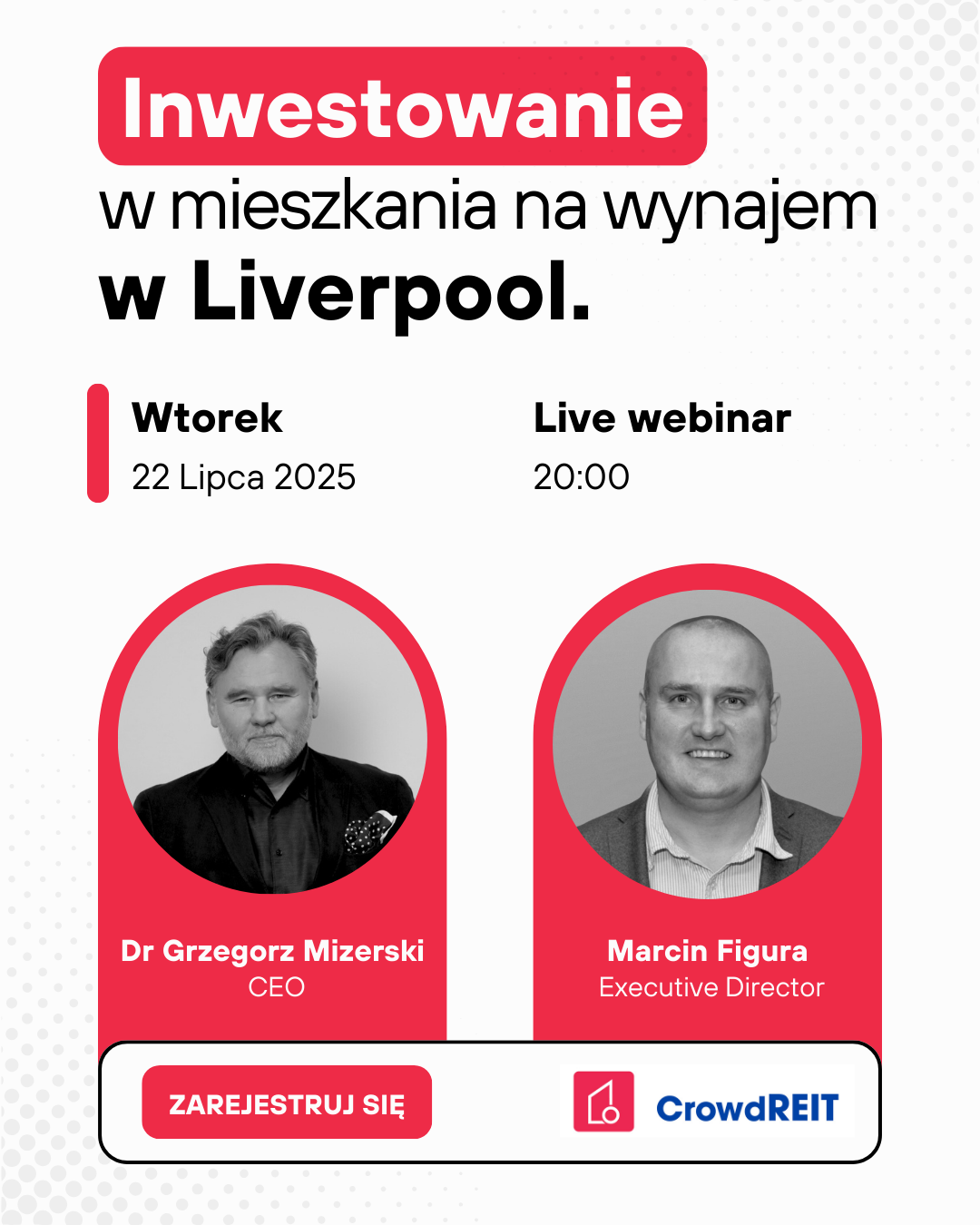 Inwestowanie
w mieszkania na wynajem
w Liverpool.

Wtorek
22 Lipca 2025

Live webinar
20:00

Dr Grzegorz Mizerski
CEO

Marcin Figura
Executive Director

ZAREJESTRUJ SIĘ

CrowdREIT